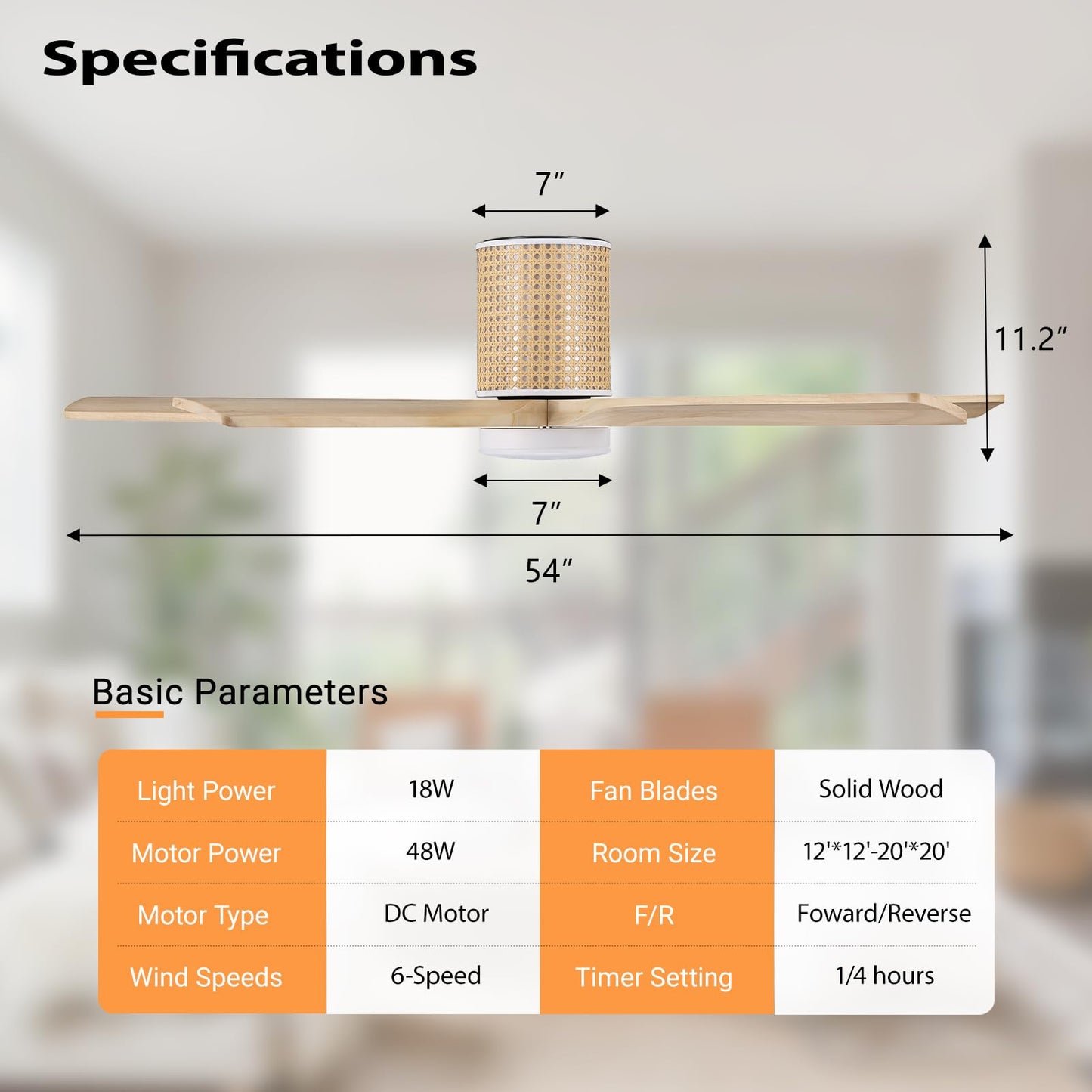 Specifications

7″

11.2″

7″

54″

Basic Parameters

| Light Power | 18W | Fan Blades | Solid Wood |
|---|---|---|---|
| Motor Power | 48W | Room Size | 12'*12'-20'*20' |
| Motor Type | DC Motor | F/R | Foward/Reverse |
| Wind Speeds | 6-Speed | Timer Setting | 1/4 hours |